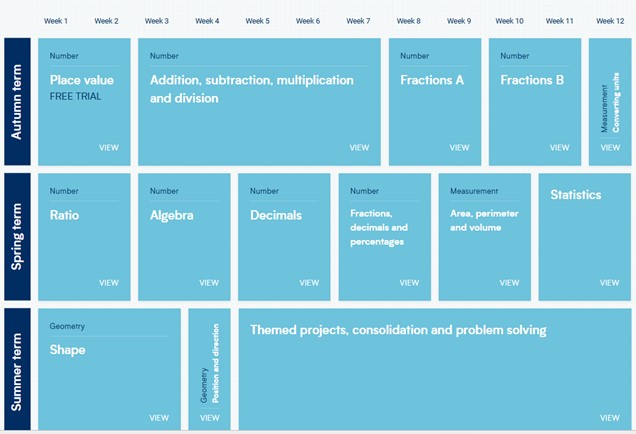 Week 1 Week 2 Week 3 Week 4 Week 5 Week 6 Week 7 Week 8 Week 9 Week 10 Week 11 Week 12

Autumn term

Number
Place value
FREE TRIAL
VIEW

Number
Addition, subtraction, multiplication and division
VIEW

Number
Fractions A
VIEW

Number
Fractions B
VIEW

Measurement
Converting units
VIEW

Spring term

Number
Ratio
VIEW

Number
Algebra
VIEW

Number
Decimals
VIEW

Number
Fractions, decimals and percentages
VIEW

Measurement
Area, perimeter and volume
VIEW

Statistics
VIEW

Summer term

Geometry
Shape
VIEW

Geometry
Position and direction
VIEW

Themed projects, consolidation and problem solving
VIEW